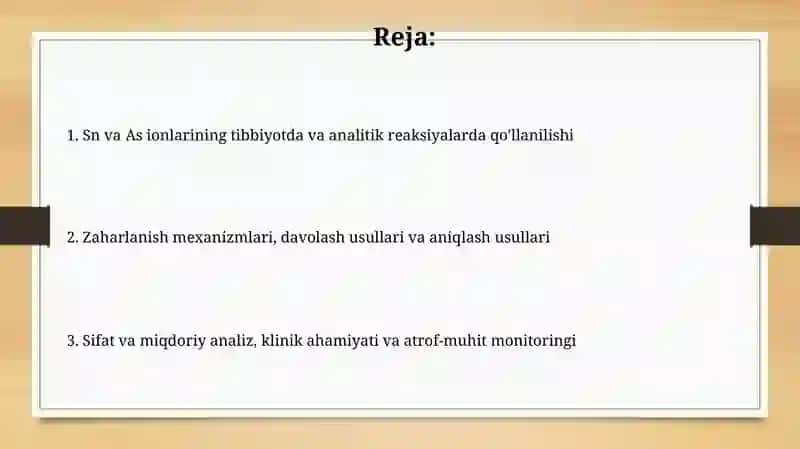 Reja:

1. Sn va As ionlarining tibbiyotda va analitik reaksiyalarda qo'llanilishi

2. Zaharlanish mexanizmlari, davolash usullari va aniqlash usullari

3. Sifat va miqdoriy analiz, klinik ahamiyati va atrof-muhit monitoringi